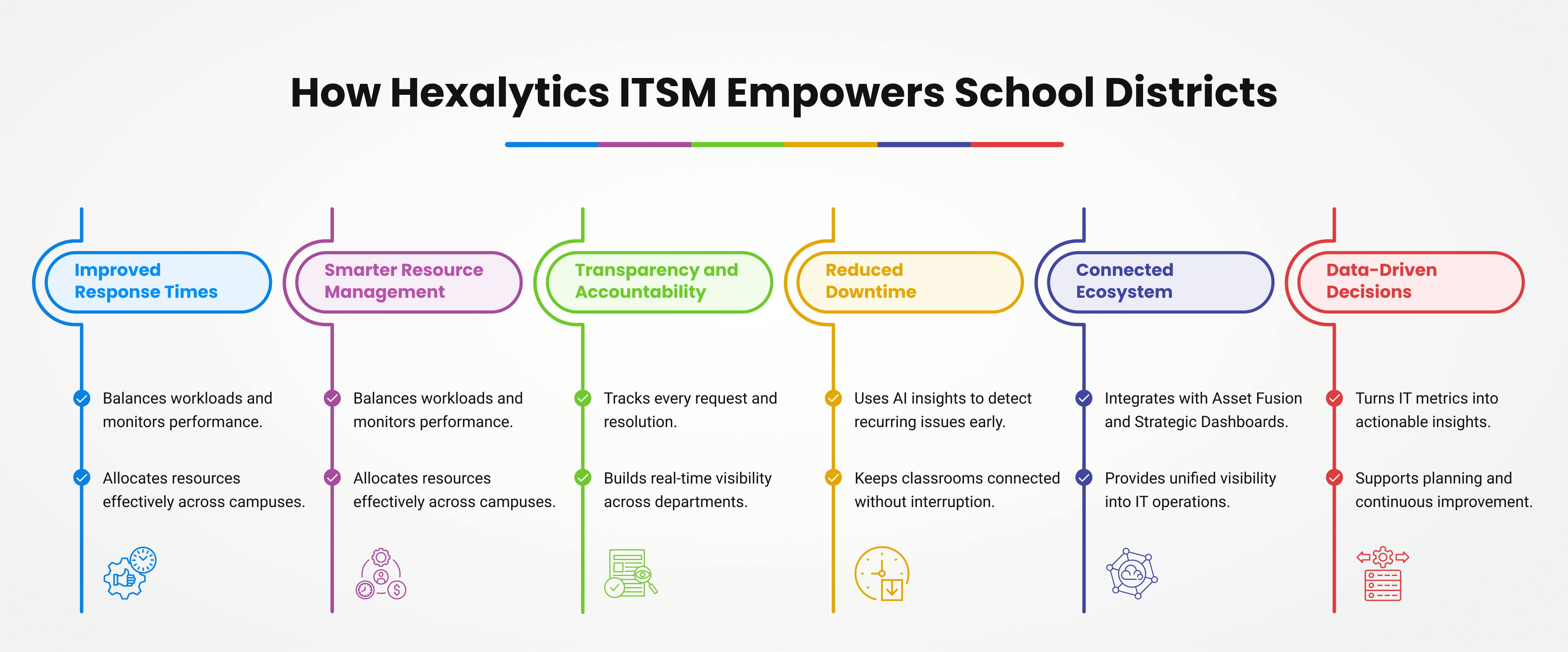 How Hexalytics ITSM Empowers School Districts

Improved Response Times

Balances workloads and monitors performance.

Allocates resources effectively across campuses.

Smarter Resource Management

Balances workloads and monitors performance.

Allocates resources effectively across campuses.

Transparency and Accountability

Tracks every request and resolution.

Builds real-time visibility across departments.

Reduced Downtime

Uses AI insights to detect recurring issues early.

Keeps classrooms connected without interruption.

Connected Ecosystem

Integrates with Asset Fusion and Strategic Dashboards.

Provides unified visibility into IT operations.

Data-Driven Decisions

Turns IT metrics into actionable insights.

Supports planning and continuous improvement.